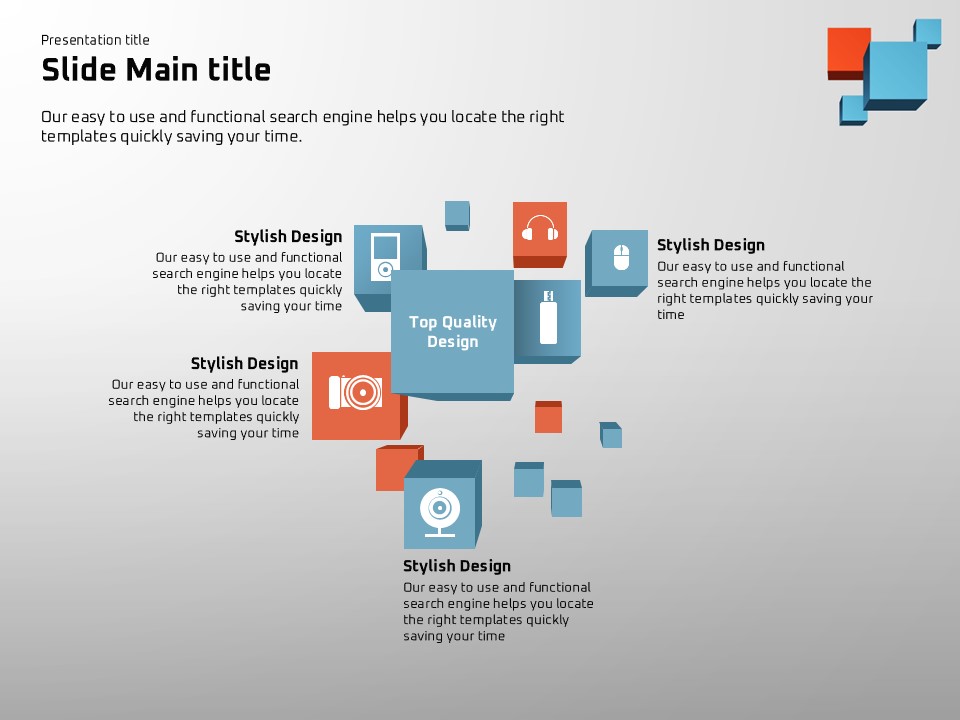 Presentation title

Slide Main title

Our easy to use and functional search engine helps you locate the right templates quickly saving your time.

Stylish Design
Our easy to use and functional search engine helps you locate the right templates quickly saving your time

Stylish Design
Our easy to use and functional search engine helps you locate the right templates quickly saving your time

Top Quality Design

Stylish Design
Our easy to use and functional search engine helps you locate the right templates quickly saving your time

Stylish Design
Our easy to use and functional search engine helps you locate the right templates quickly saving your time